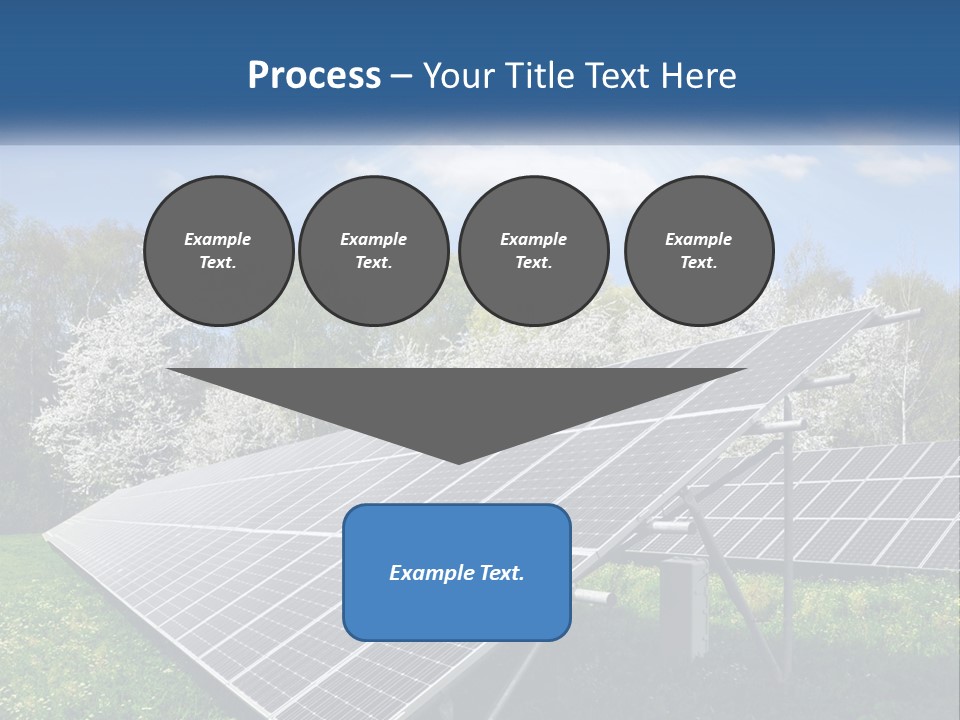 Process – Your Title Text Here

Example Text.

Example Text.

Example Text.

Example Text.

Example Text.